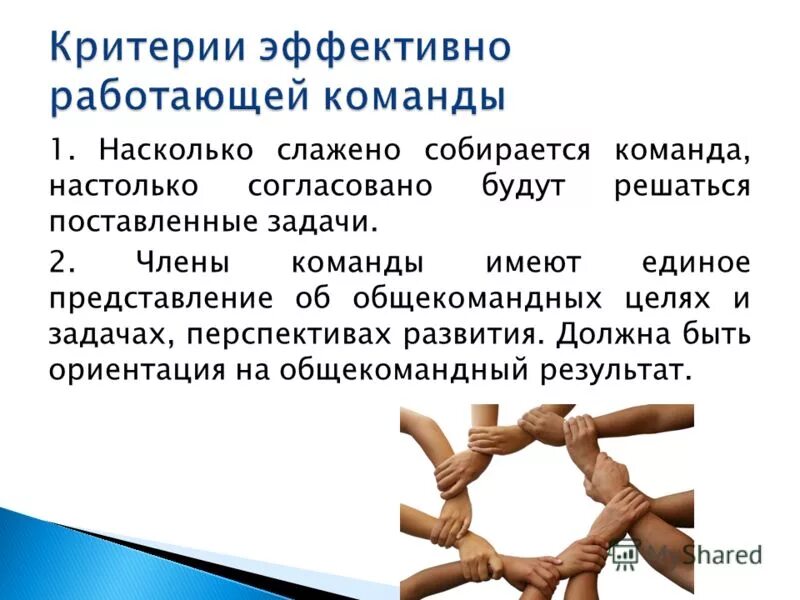 Критерии эффективно работающей команды

1. Насколько слажено собирается команда, настолько согласовано будут решаться поставленные задачи.

2. Члены команды имеют единое представление об общекомандных целях и задачах, перспективах развития. Должна быть ориентация на общекомандный результат.

MyShared